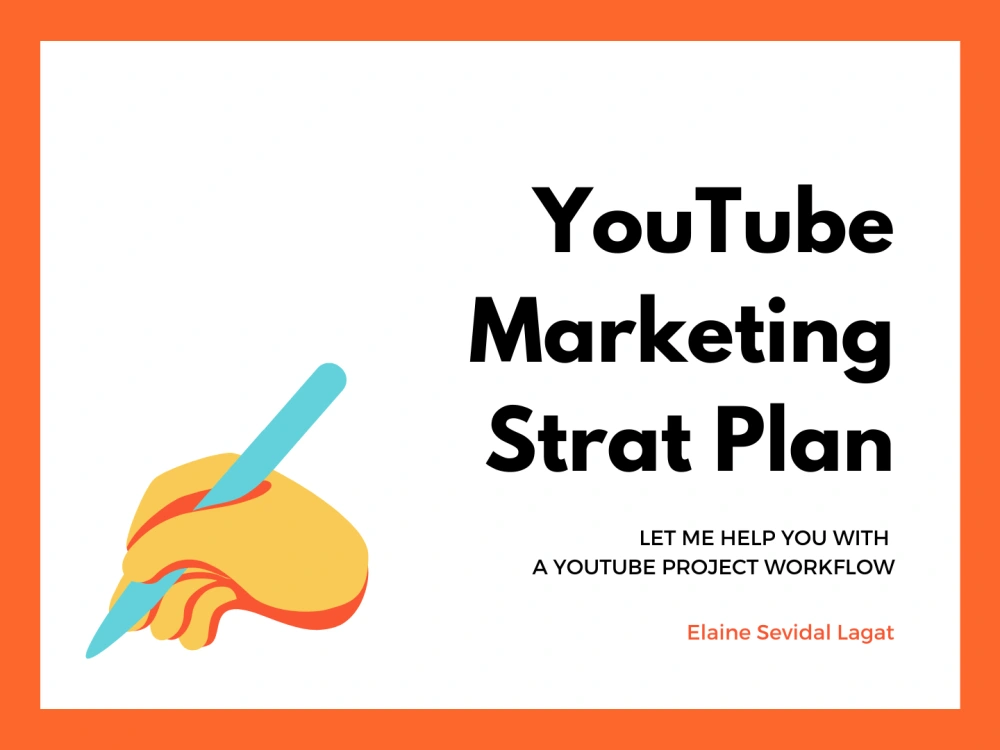 YouTube Marketing Strat Plan

LET ME HELP YOU WITH A YOUTUBE PROJECT WORKFLOW

Elaine Sevidal Lagat